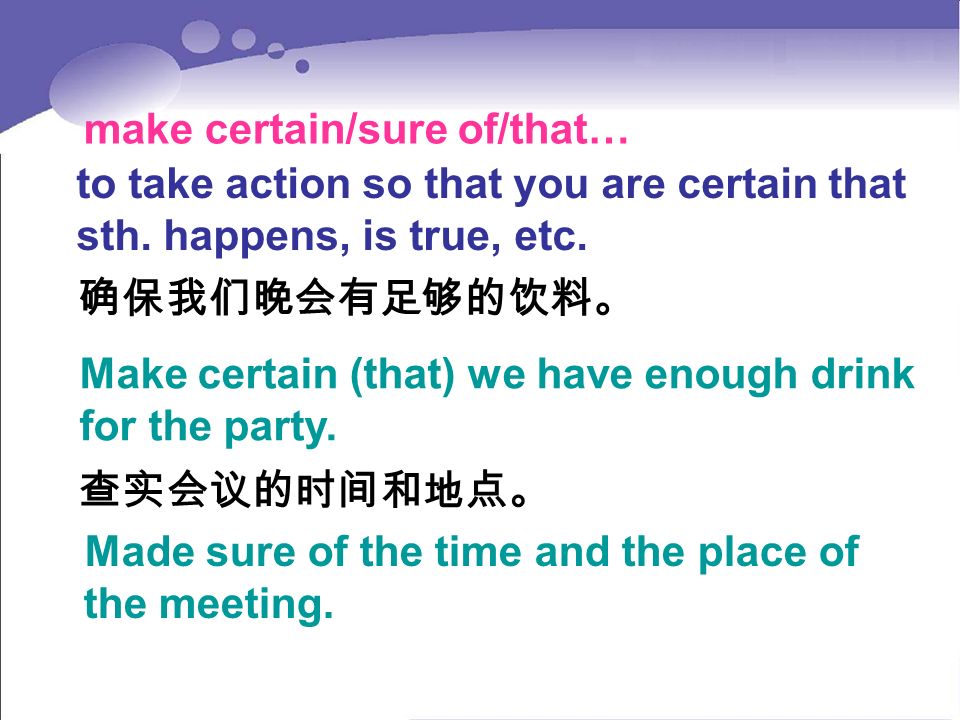 make certain/sure of/that…

to take action so that you are certain that sth. happens, is true, etc.

确保我们晚会有足够的饮料。

Make certain (that) we have enough drink for the party.

查实会议的时间和地点。

Made sure of the time and the place of the meeting.